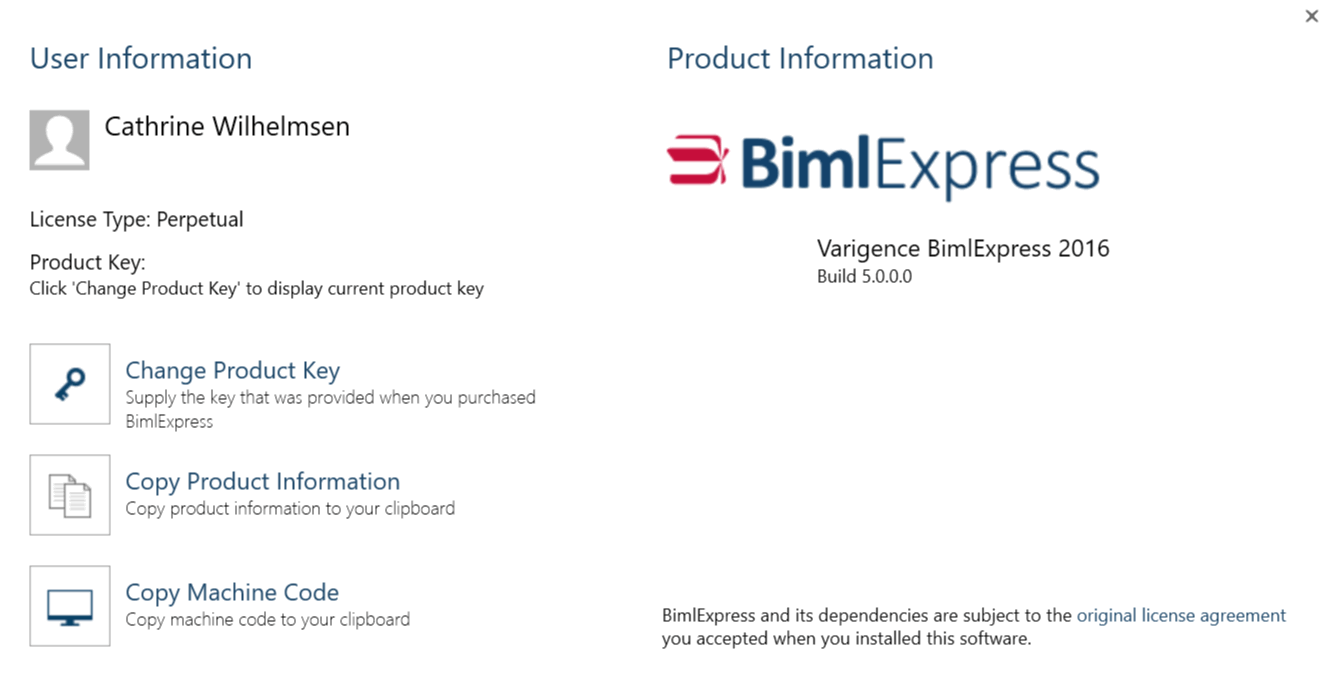 ×

User Information

Cathrine Wilhelmsen

License Type: Perpetual

Product Key:
Click 'Change Product Key' to display current product key

Change Product Key
Supply the key that was provided when you purchased BimlExpress

Copy Product Information
Copy product information to your clipboard

Copy Machine Code
Copy machine code to your clipboard

Product Information

BimlExpress

Varigence BimlExpress 2016
Build 5.0.0.0

BimlExpress and its dependencies are subject to the original license agreement you accepted when you installed this software.